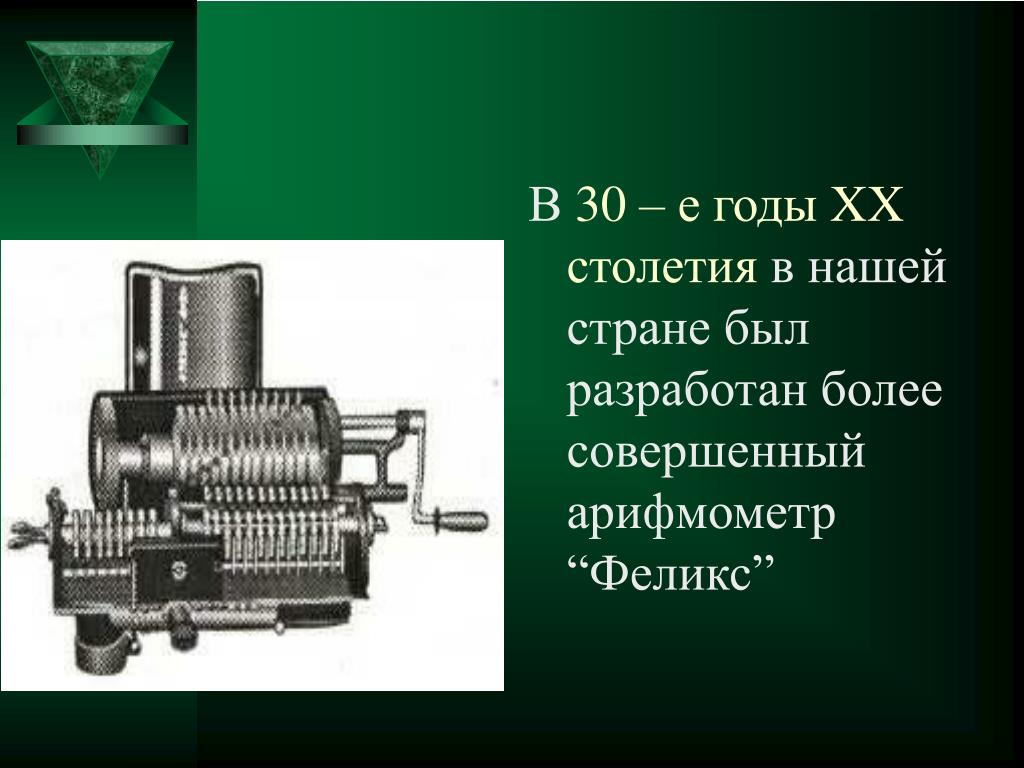 В 30 – е годы XX столетия в нашей стране был разработан более совершенный арифмометр “Феликс”